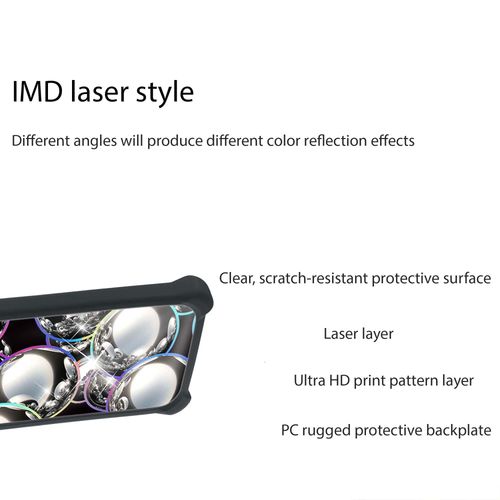 IMD laser style

Different angles will produce different color reflection effects

Clear, scratch-resistant protective surface

Laser layer

Ultra HD print pattern layer

PC rugged protective backplate